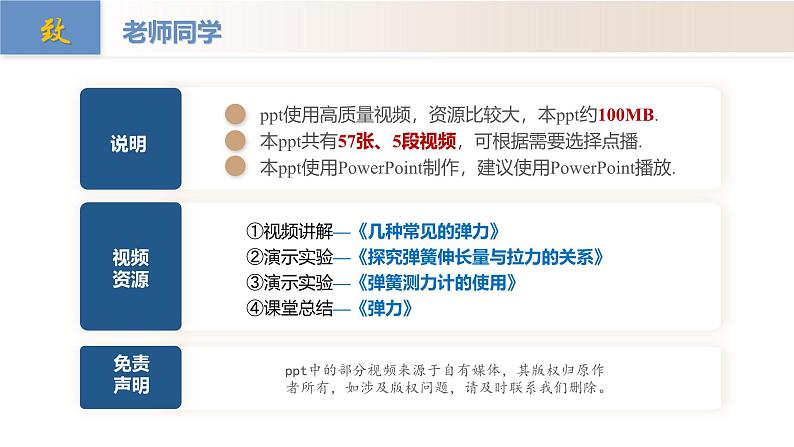 致 老师同学

说明

ppt使用高质量视频，资源比较大，本ppt约100MB.
本ppt共有57张、5段视频，可根据需要选择点播.
本ppt使用PowerPoint制作，建议使用PowerPoint播放.

视频资源

①视频讲解—《几种常见的弹力》
②演示实验—《探究弹簧伸长量与拉力的关系》
③演示实验—《弹簧测力计的使用》
④课堂总结—《弹力》

免责声明

ppt中的部分视频来源于自有媒体，其版权归原作者所有，如涉及版权问题，请及时联系我们删除。